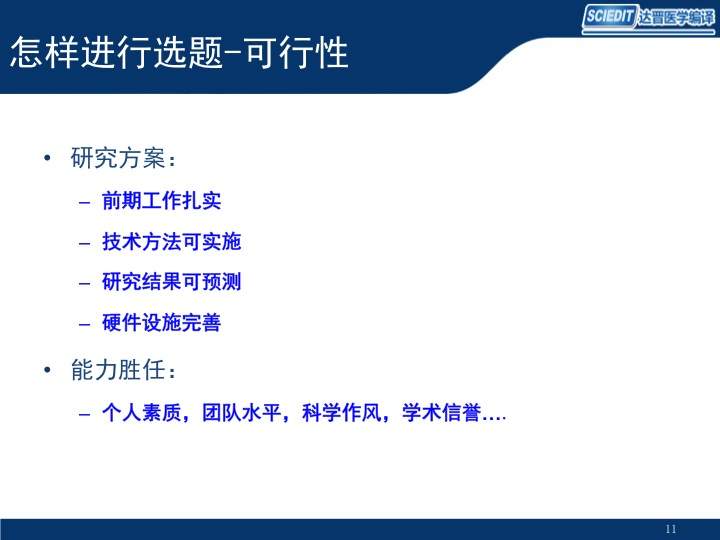 SCIEDIT 达晋医学编译

怎样进行选题-可行性

• 研究方案：
– 前期工作扎实
– 技术方法可实施
– 研究结果可预测
– 硬件设施完善

• 能力胜任：
– 个人素质，团队水平，科学作风，学术信誉….

11